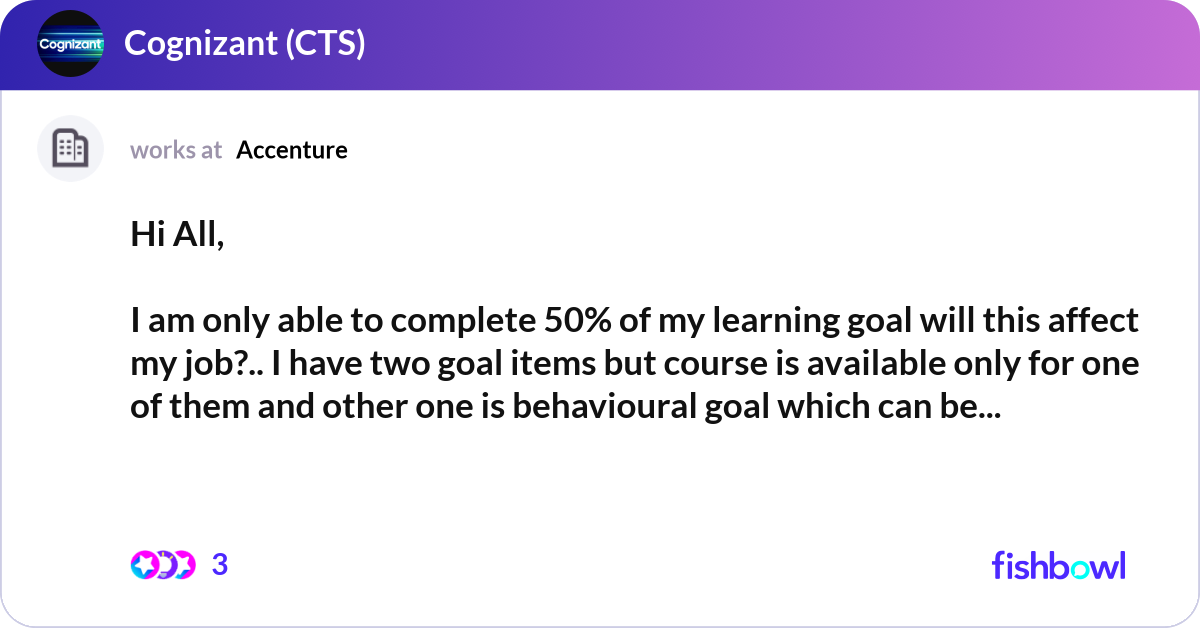 Cognizant

Cognizant (CTS)

works at Accenture

Hi All,

I am only able to complete 50% of my learning goal will this affect my job?.. I have two goal items but course is available only for one of them and other one is behavioural goal which can be...

3

fishbowl